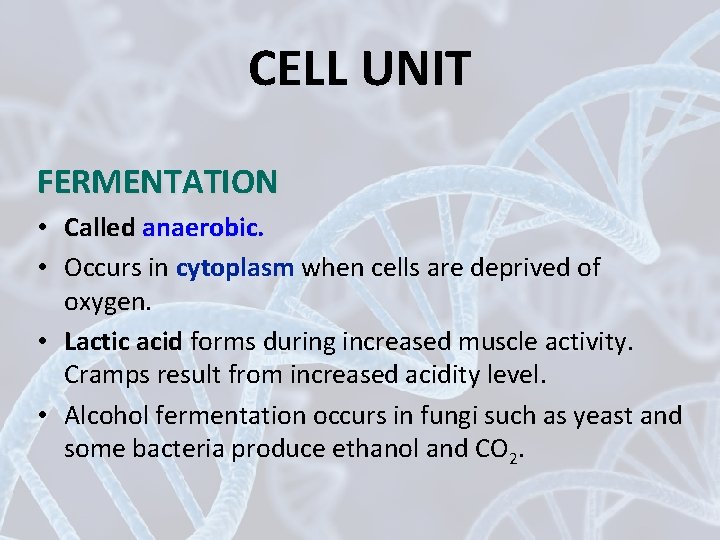 CELL UNIT

FERMENTATION

• Called anaerobic.
• Occurs in cytoplasm when cells are deprived of oxygen.
• Lactic acid forms during increased muscle activity. Cramps result from increased acidity level.
• Alcohol fermentation occurs in fungi such as yeast and some bacteria produce ethanol and $CO_2$.